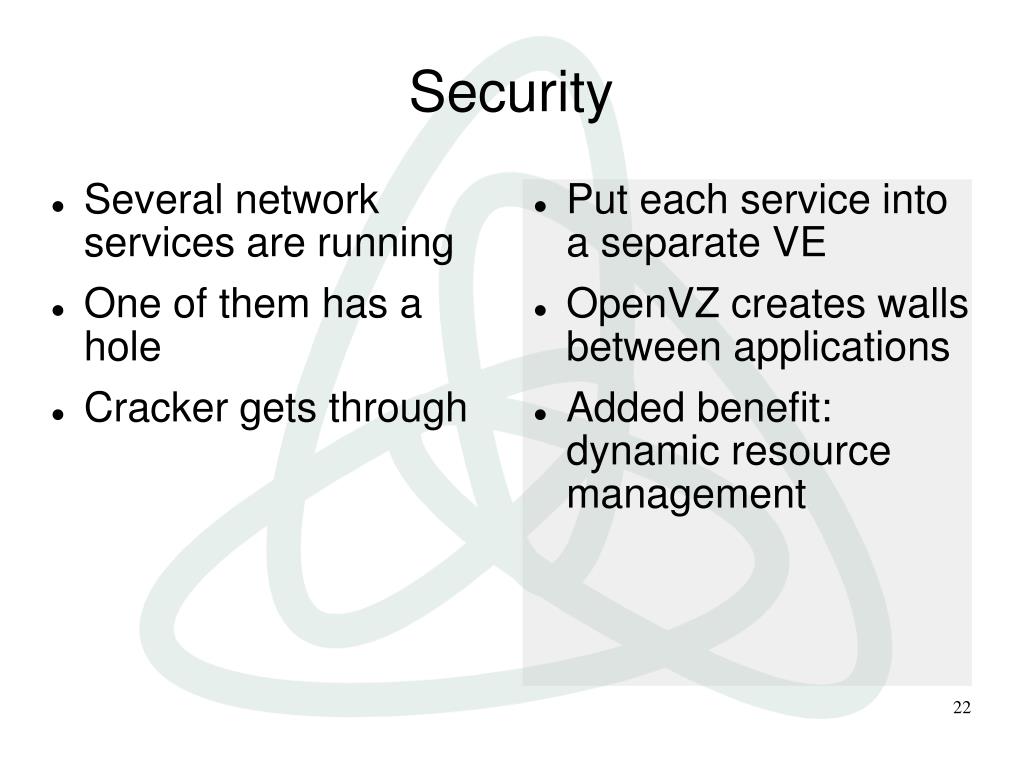 Security

- Several network services are running
- One of them has a hole
- Cracker gets through

- Put each service into a separate VE
- OpenVZ creates walls between applications
- Added benefit: dynamic resource management

22